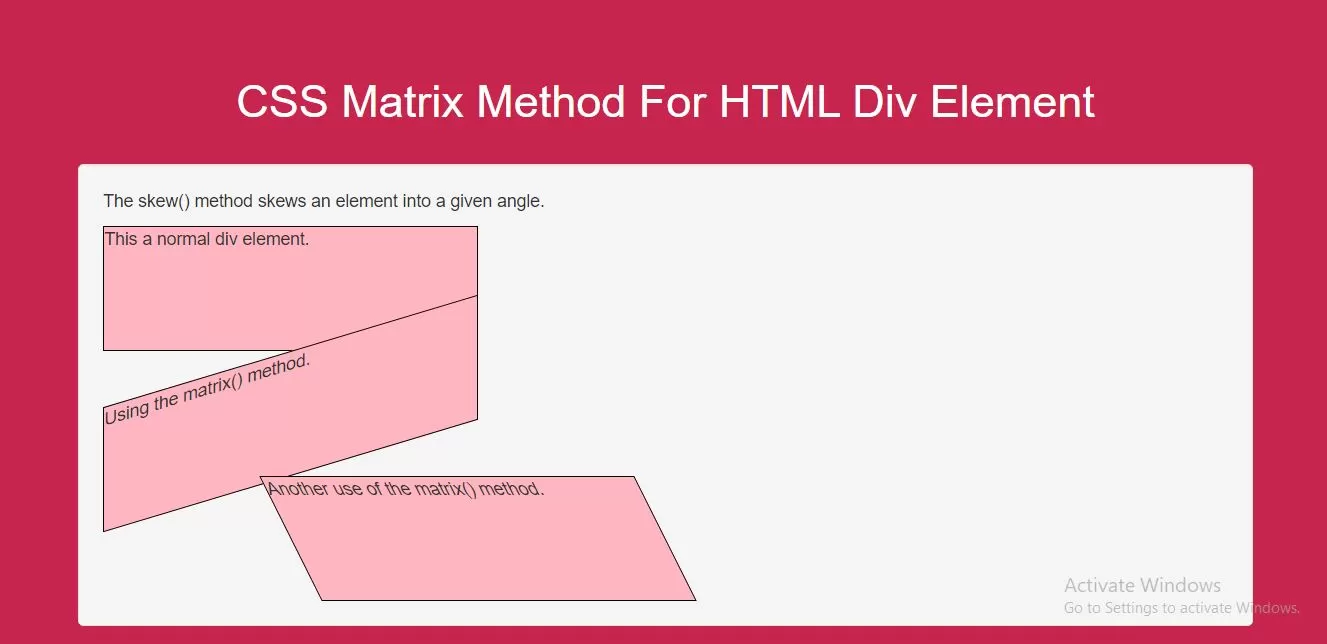 CSS Matrix Method For HTML Div Element

The skew() method skews an element into a given angle.

This a normal div element.

Using the matrix() method.

Another use of the matrix() method.

Activate Windows
Go to Settings to activate Windows.